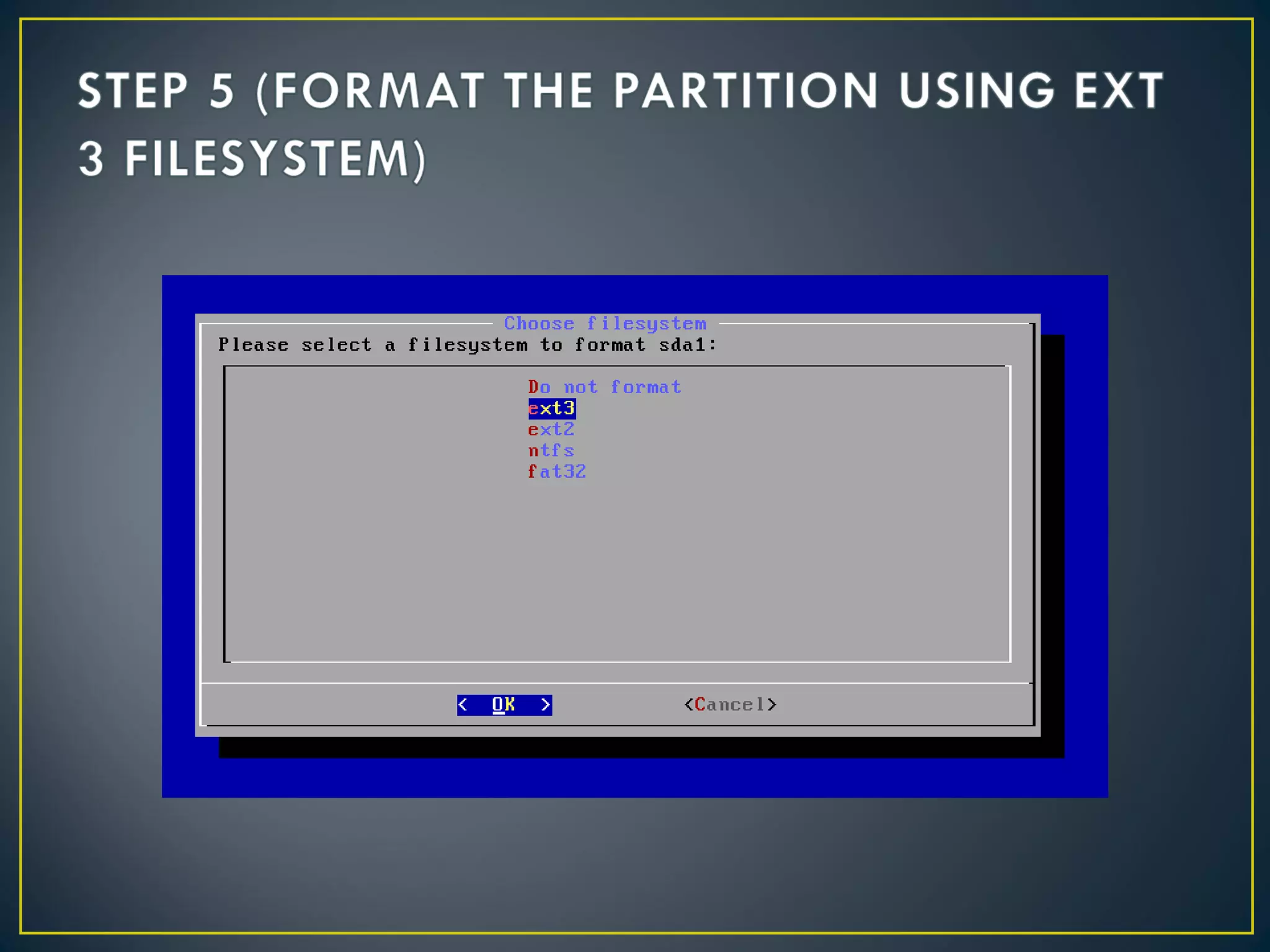 STEP 5 (FORMAT THE PARTITION USING EXT 3 FILESYSTEM)

Choose filesystem

Please select a filesystem to format sda1:

Do not format
ext3
ext2
ntfs
fat32

< OK >
<Cancel>